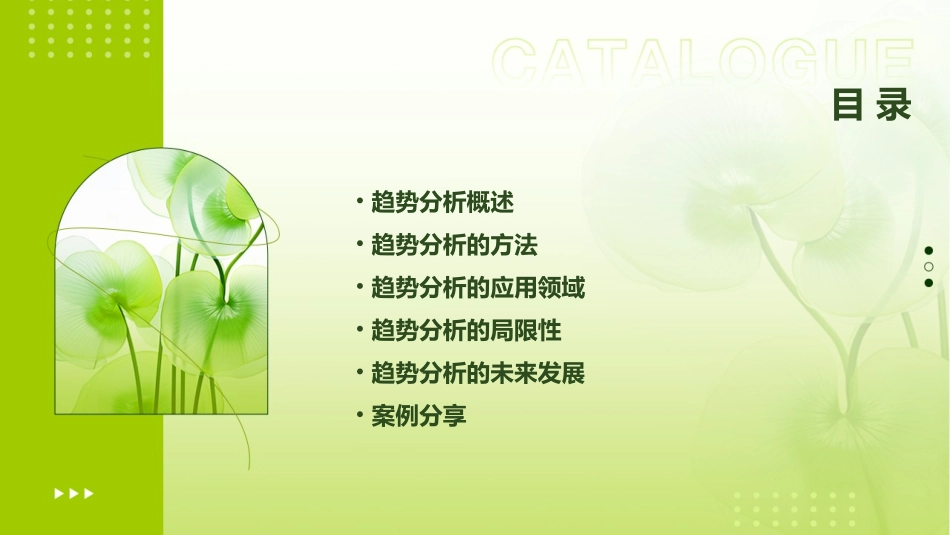 CATALOGUE
目录

• 趋势分析概述
• 趋势分析的方法
• 趋势分析的应用领域
• 趋势分析的局限性
• 趋势分析的未来发展
• 案例分享